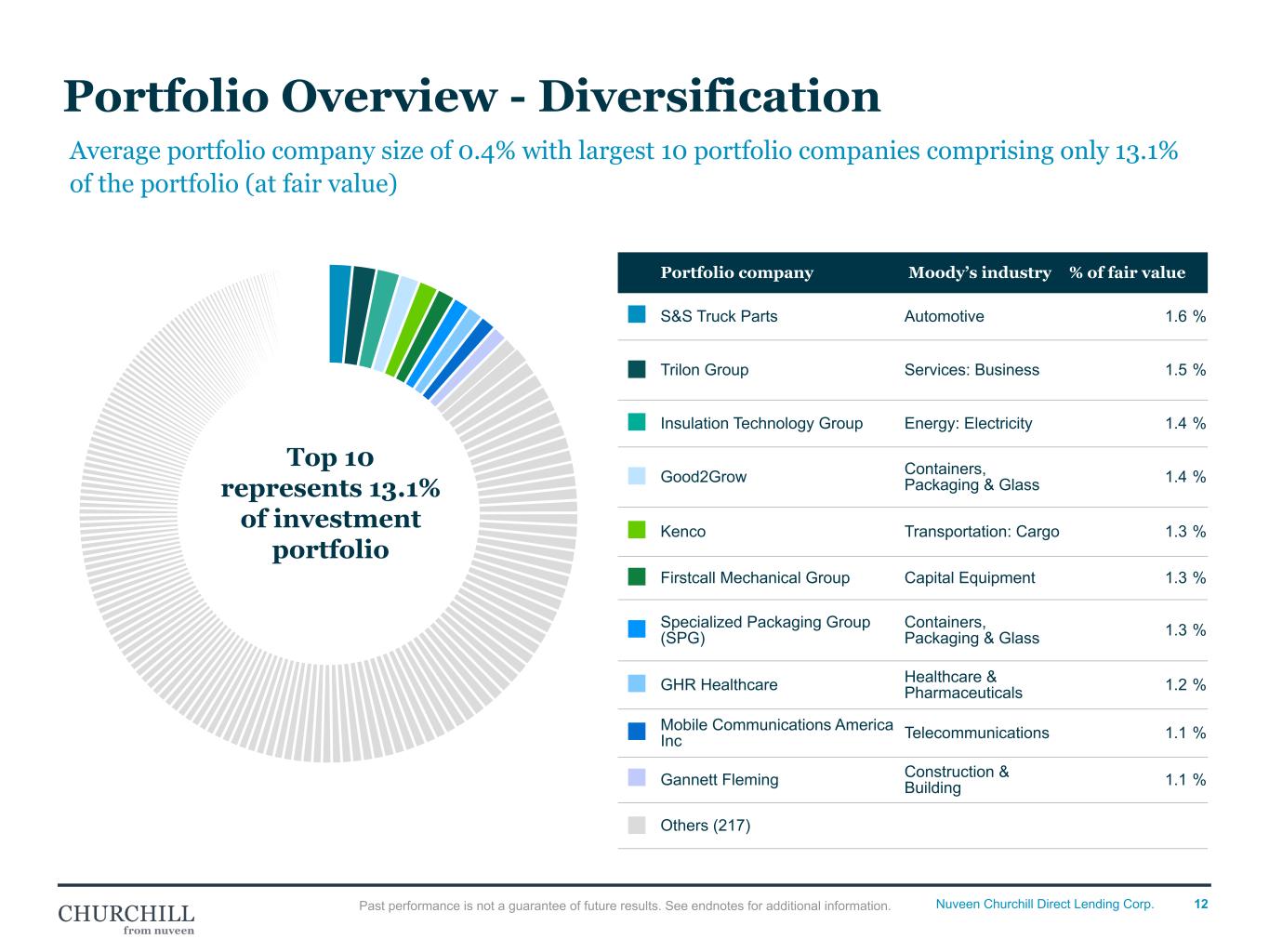 Portfolio Overview - Diversification

Average portfolio company size of 0.4% with largest 10 portfolio companies comprising only 13.1% of the portfolio (at fair value)

Top 10 represents 13.1% of investment portfolio

| Portfolio company | Moody's industry | % of fair value |
|---|---|---|
| S&S Truck Parts | Automotive | 1.6 % |
| Trilon Group | Services: Business | 1.5 % |
| Insulation Technology Group | Energy: Electricity | 1.4 % |
| Good2Grow | Containers, Packaging & Glass | 1.4 % |
| Kenco | Transportation: Cargo | 1.3 % |
| Firstcall Mechanical Group | Capital Equipment | 1.3 % |
| Specialized Packaging Group (SPG) | Containers, Packaging & Glass | 1.3 % |
| GHR Healthcare | Healthcare & Pharmaceuticals | 1.2 % |
| Mobile Communications America Inc | Telecommunications | 1.1 % |
| Gannett Fleming | Construction & Building | 1.1 % |
| Others (217) | | |

CHURCHILL from nuveen

Past performance is not a guarantee of future results. See endnotes for additional information.

Nuveen Churchill Direct Lending Corp.

12